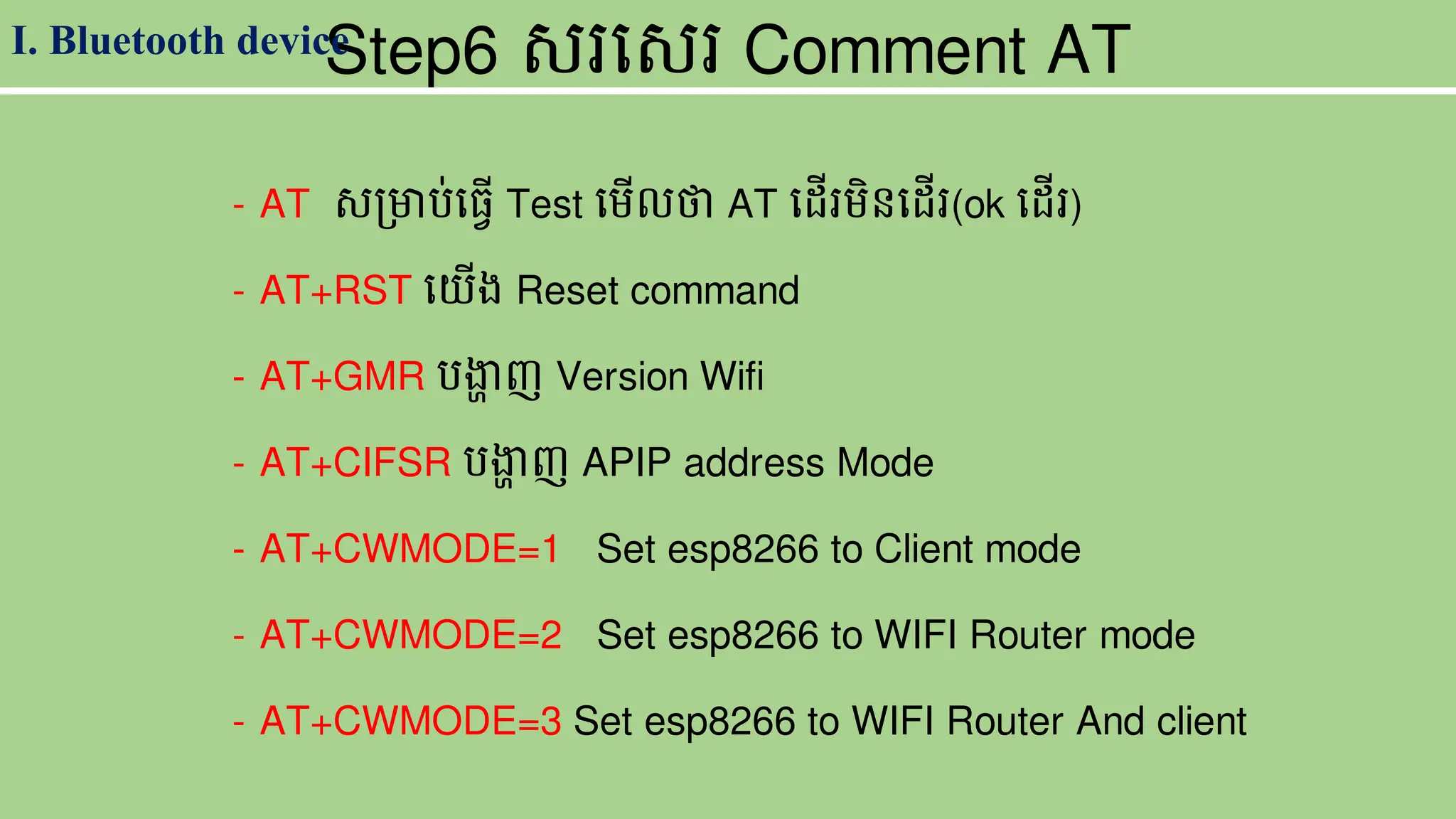 I. Bluetooth device

Step6 សរសេរ Comment AT

- AT សម្រាប់ធ្វើ Test មើលថា AT ដើរមិនដើរ(ok ដើរ)

- AT+RST យើង Reset command

- AT+GMR បង្ហាញ Version Wifi

- AT+CIFSR បង្ហាញ APIP address Mode

- AT+CWMODE=1 Set esp8266 to Client mode

- AT+CWMODE=2 Set esp8266 to WIFI Router mode

- AT+CWMODE=3 Set esp8266 to WIFI Router And client